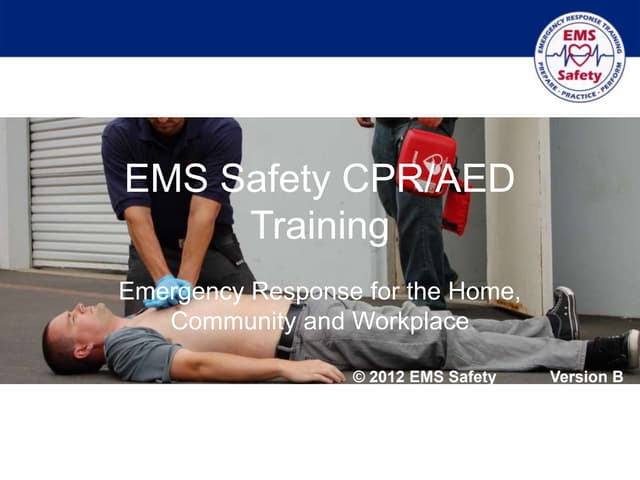 EMERGENCY RESPONSE TRAINING
EMS
Safety
PREPARE · PRACTICE · PERFORM

EMS Safety CPR/AED Training

Emergency Response for the Home, Community and Workplace

© 2012 EMS Safety

Version B